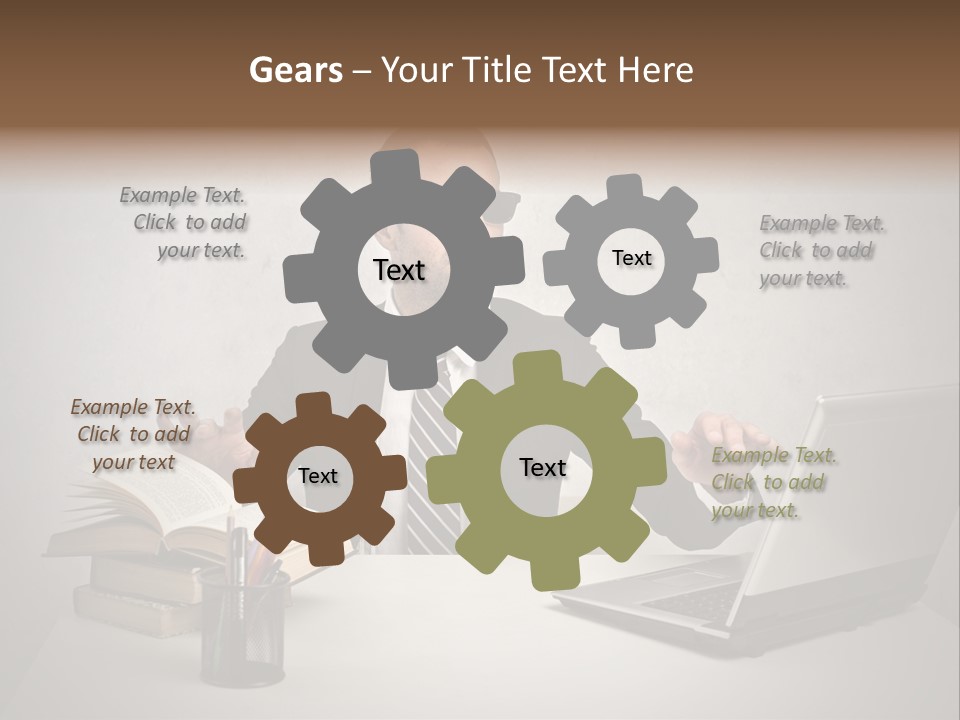 Gears – Your Title Text Here

Example Text. Click to add your text.

Text

Text

Example Text. Click to add your text.

Example Text. Click to add your text

Text

Text

Example Text. Click to add your text.